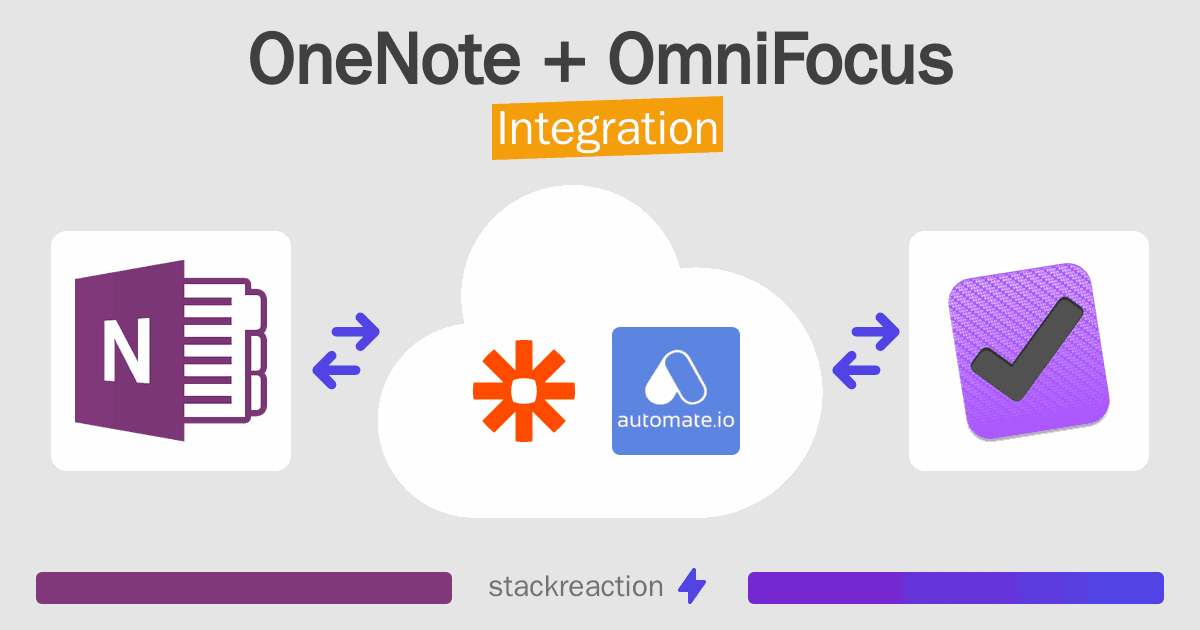 OneNote + OmniFocus
Integration

N

automate.io

stackreaction